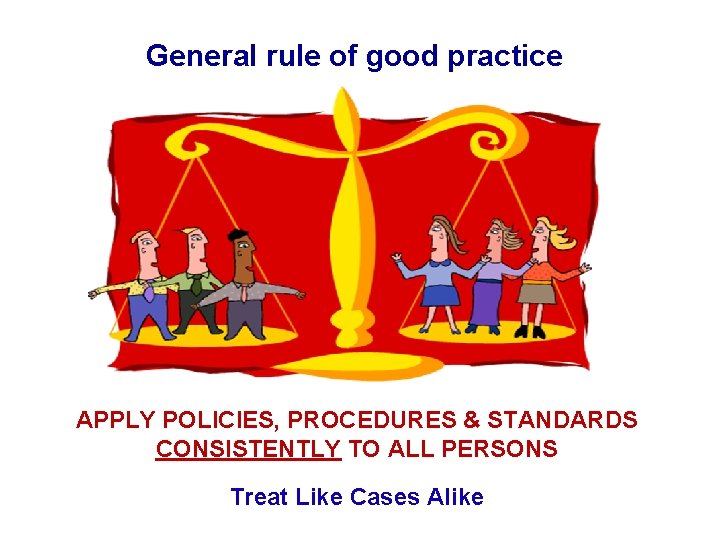 General rule of good practice

APPLY POLICIES, PROCEDURES & STANDARDS CONSISTENTLY TO ALL PERSONS

Treat Like Cases Alike